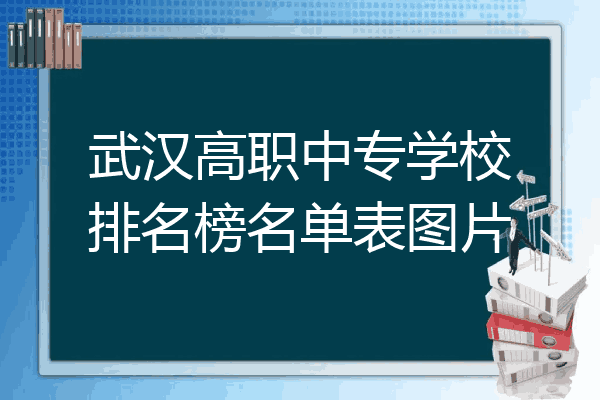 武汉高职中专学校排名榜名单表图片